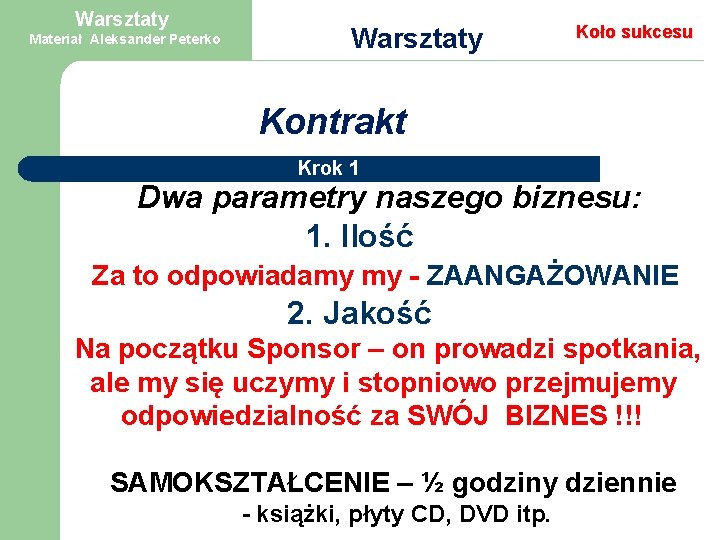 Warsztaty
Materiał Aleksander Peterko

Warsztaty

Koło sukcesu

Kontrakt

Krok 1

Dwa parametry naszego biznesu:

1. Ilość

Za to odpowiadamy my - ZAANGAŻOWANIE

2. Jakość

Na początku Sponsor – on prowadzi spotkania, ale my się uczymy i stopniowo przejmujemy odpowiedzialność za SWÓJ BIZNES !!!

SAMOKSZTAŁCENIE – ½ godziny dziennie
- książki, płyty CD, DVD itp.